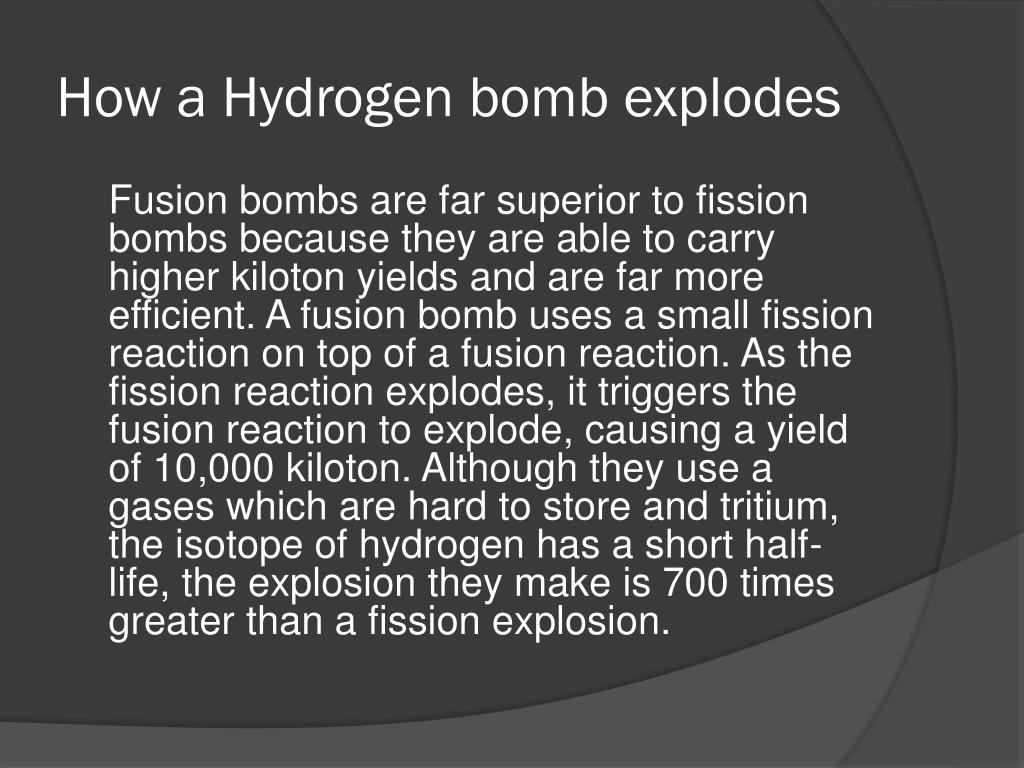 How a Hydrogen bomb explodes

Fusion bombs are far superior to fission bombs because they are able to carry higher kiloton yields and are far more efficient. A fusion bomb uses a small fission reaction on top of a fusion reaction. As the fission reaction explodes, it triggers the fusion reaction to explode, causing a yield of 10,000 kiloton. Although they use a gases which are hard to store and tritium, the isotope of hydrogen has a short half-life, the explosion they make is 700 times greater than a fission explosion.